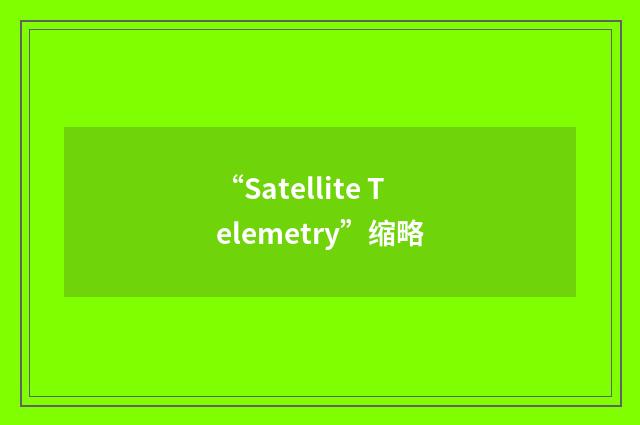 “Satellite Telemetry”缩略